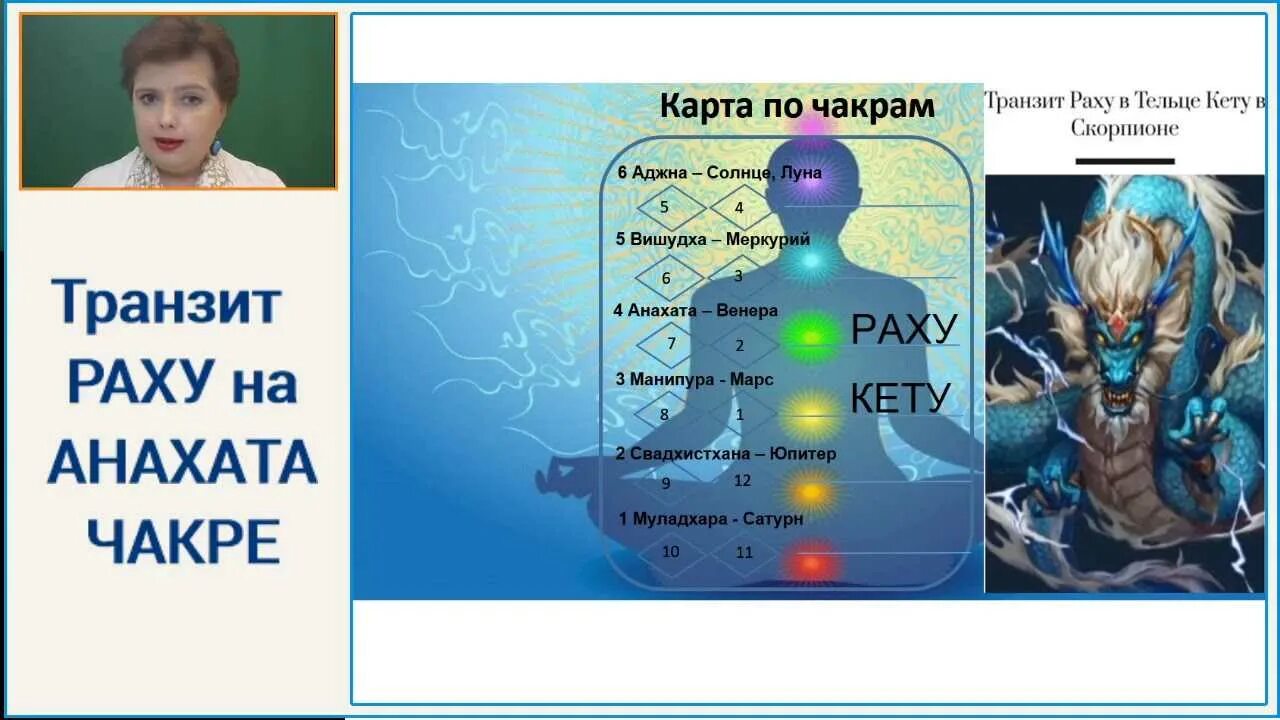 Транзит РАХУ на АНАХАТА ЧАКРЕ

Карта по чакрам

6 Аджна – Солнце, Луна
5 4
5 Вишудха – Меркурий
6 3
4 Анахата – Венера
7 2
РАХУ
3 Манипура - Марс
8 1
КЕТУ
2 Свадхистхана – Юпитер
9 12
1 Муладхара - Сатурн
10 11

Транзит Раху в Тельце Кету в Скорпионе